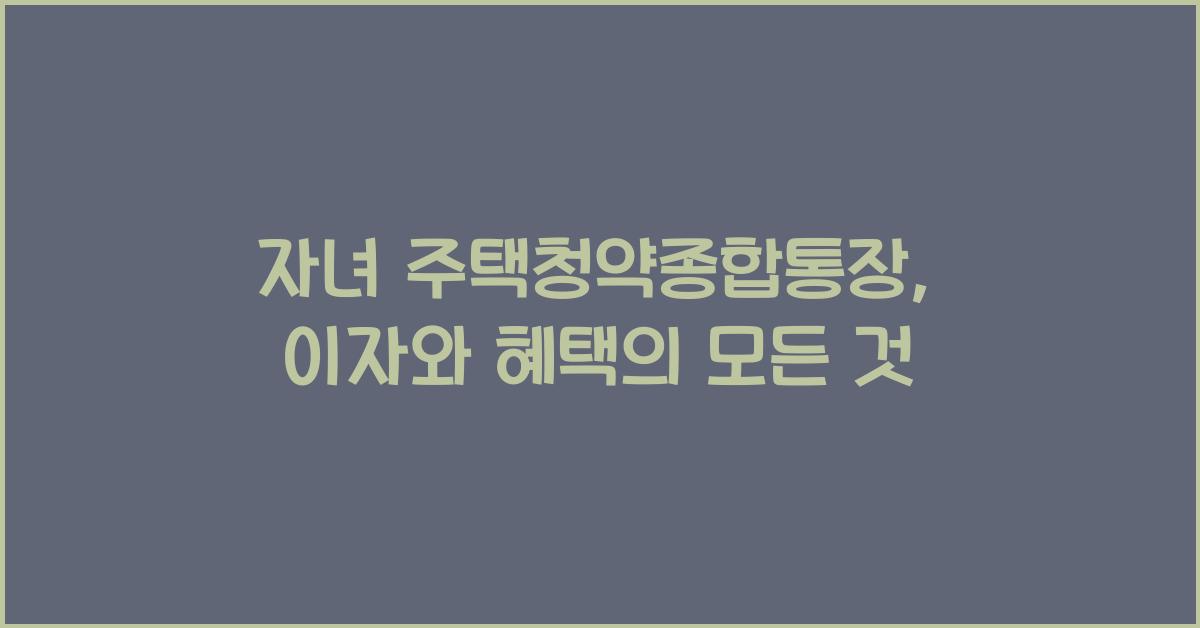 자녀 주택청약종합통장,
이자와 혜택의 모든 것